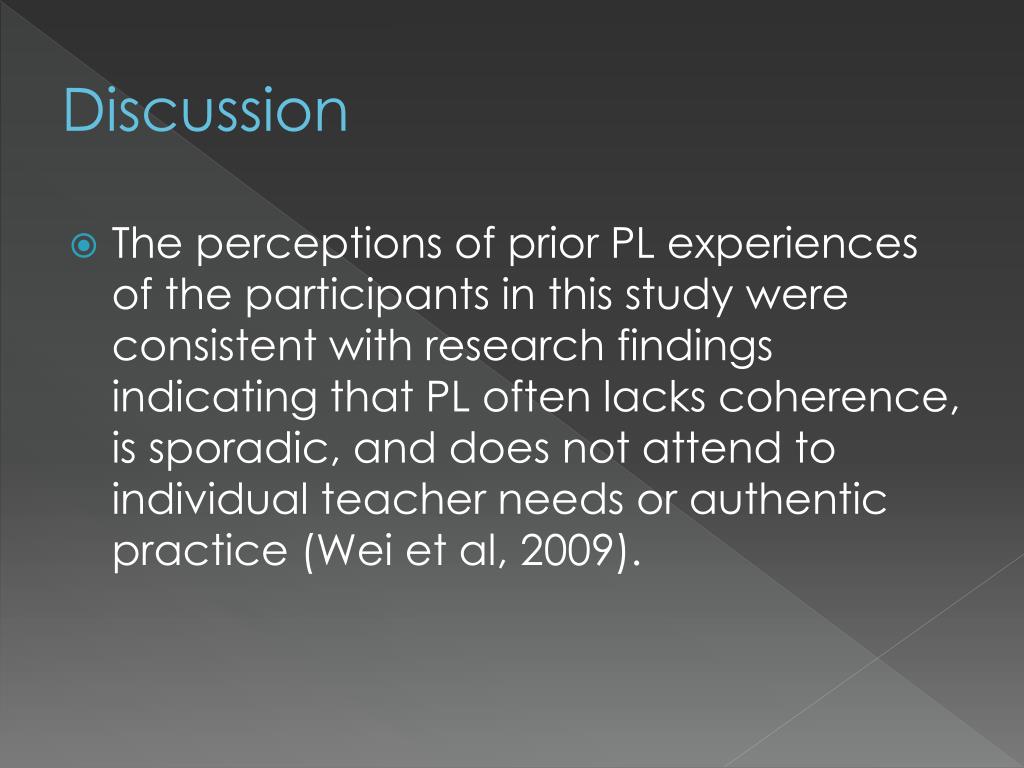 Discussion

The perceptions of prior PL experiences of the participants in this study were consistent with research findings indicating that PL often lacks coherence, is sporadic, and does not attend to individual teacher needs or authentic practice (Wei et al, 2009).